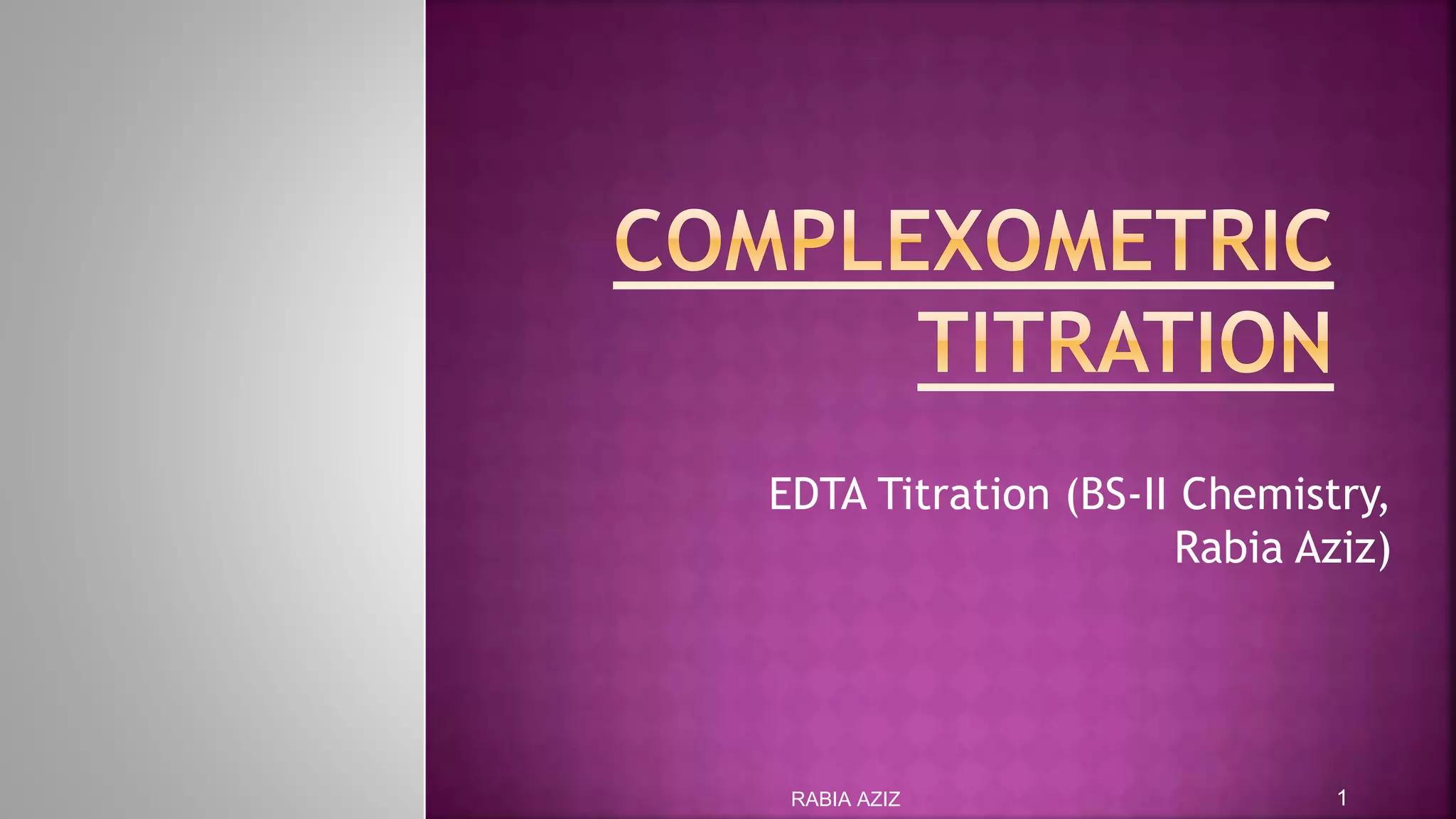 COMPLEXOMETRIC TITRATION

EDTA Titration (BS-II Chemistry, Rabia Aziz)

RABIA AZIZ

1